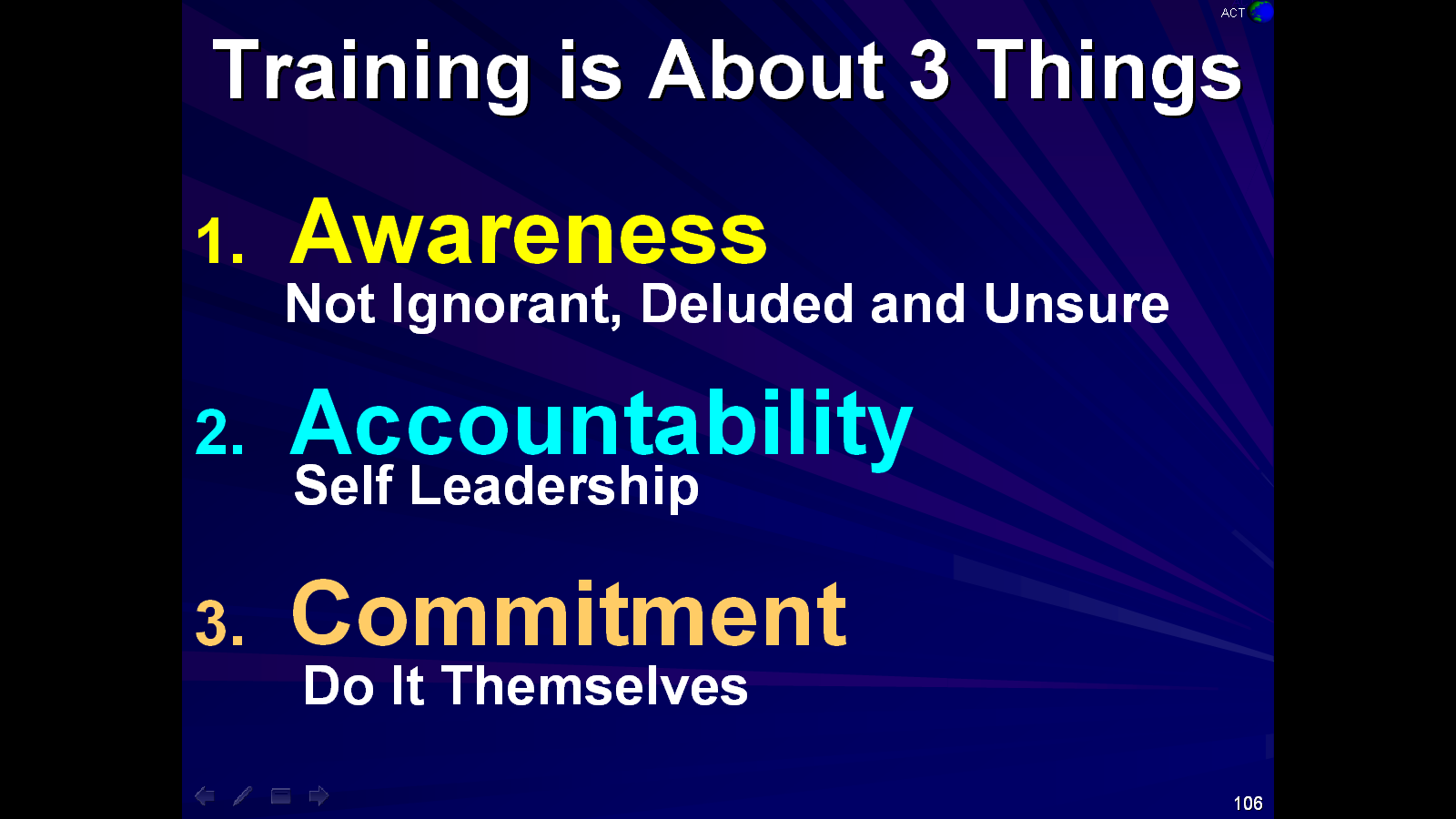 ACT

Training is About 3 Things

1. Awareness
Not Ignorant, Deluded and Unsure

2. Accountability
Self Leadership

3. Commitment
Do It Themselves

106